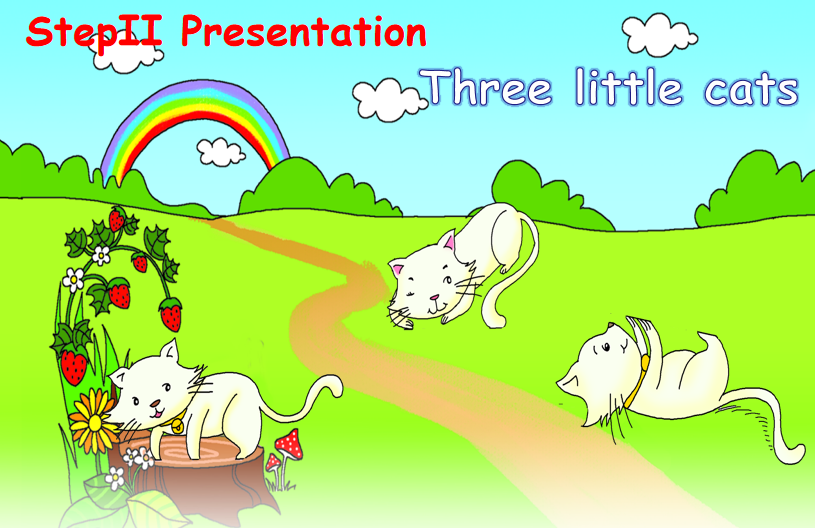 StepII Presentation

Three little cats